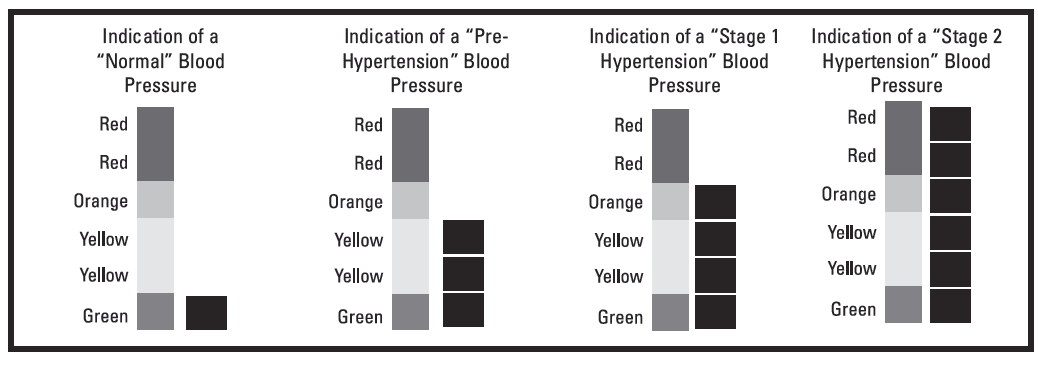 Indication of a "Normal" Blood Pressure

Red
Red
Orange
Yellow
Yellow
Green

Indication of a "Pre-Hypertension" Blood Pressure

Red
Red
Orange
Yellow
Yellow
Green

Indication of a "Stage 1 Hypertension" Blood Pressure

Red
Red
Orange
Yellow
Yellow
Green

Indication of a "Stage 2 Hypertension" Blood Pressure

Red
Red
Orange
Yellow
Yellow
Green